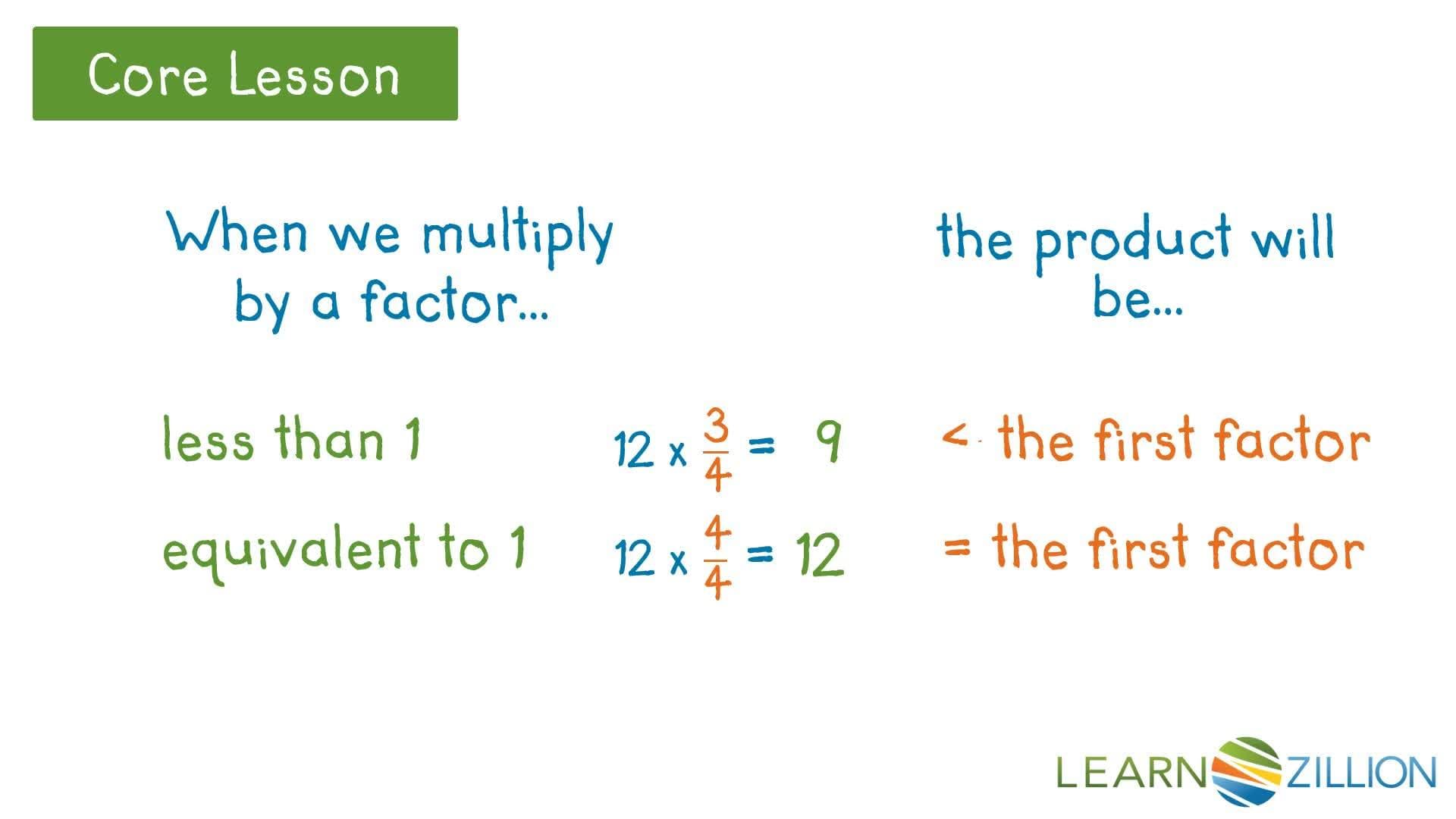 Core Lesson

When we multiply by a factor...

the product will be...

less than 1 $12 \times \frac{3}{4} = 9$ < the first factor

equivalent to 1 $12 \times \frac{4}{4} = 12$ = the first factor

LEARNZILLION